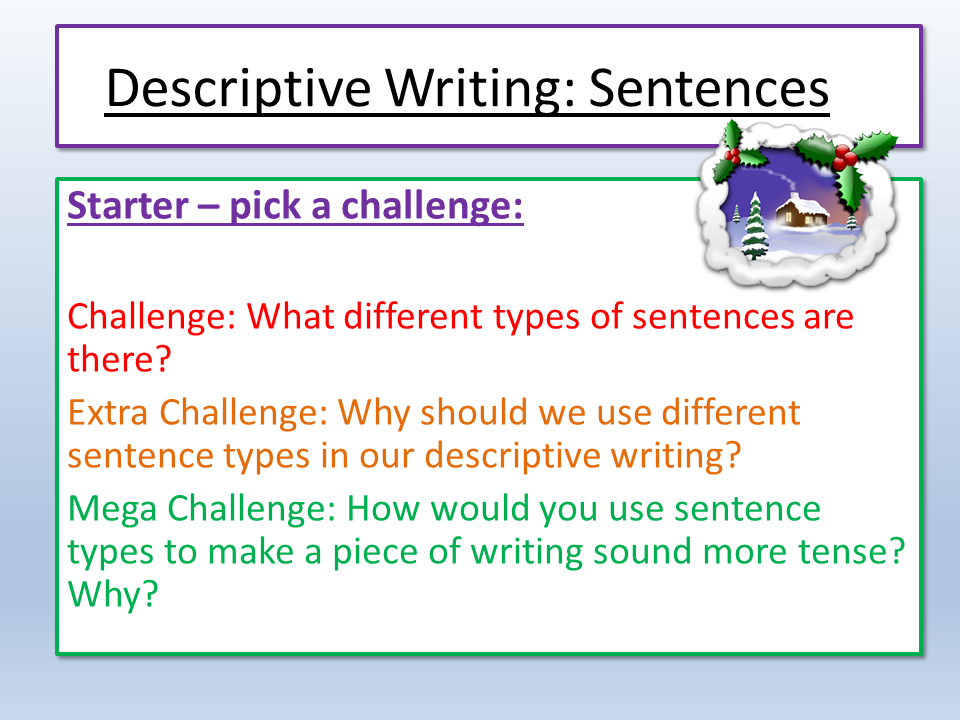 Descriptive Writing: Sentences

Starter – pick a challenge:

Challenge: What different types of sentences are there?

Extra Challenge: Why should we use different sentence types in our descriptive writing?

Mega Challenge: How would you use sentence types to make a piece of writing sound more tense? Why?